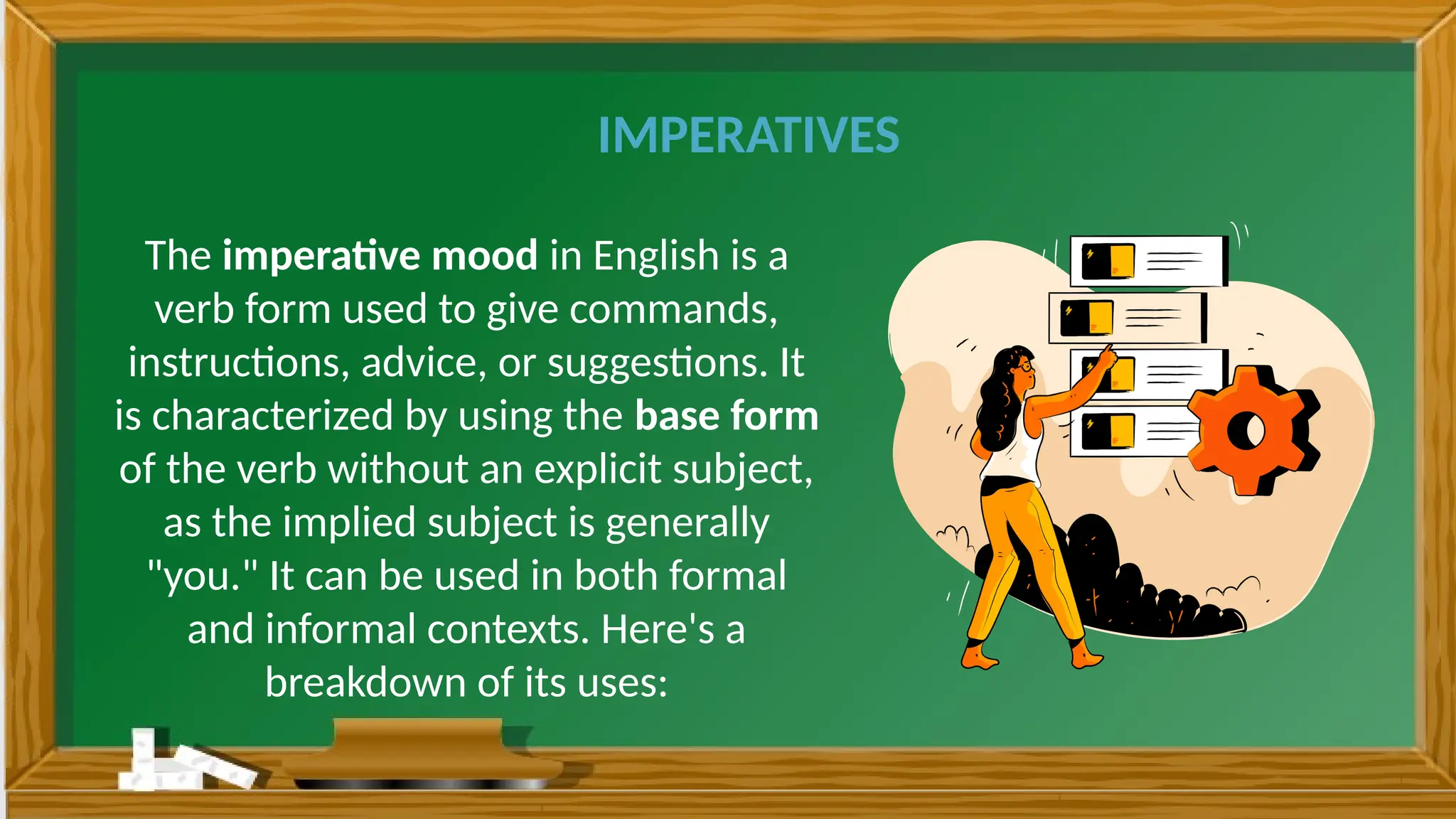 IMPERATIVES

The imperative mood in English is a verb form used to give commands, instructions, advice, or suggestions. It is characterized by using the base form of the verb without an explicit subject, as the implied subject is generally "you." It can be used in both formal and informal contexts. Here's a breakdown of its uses: